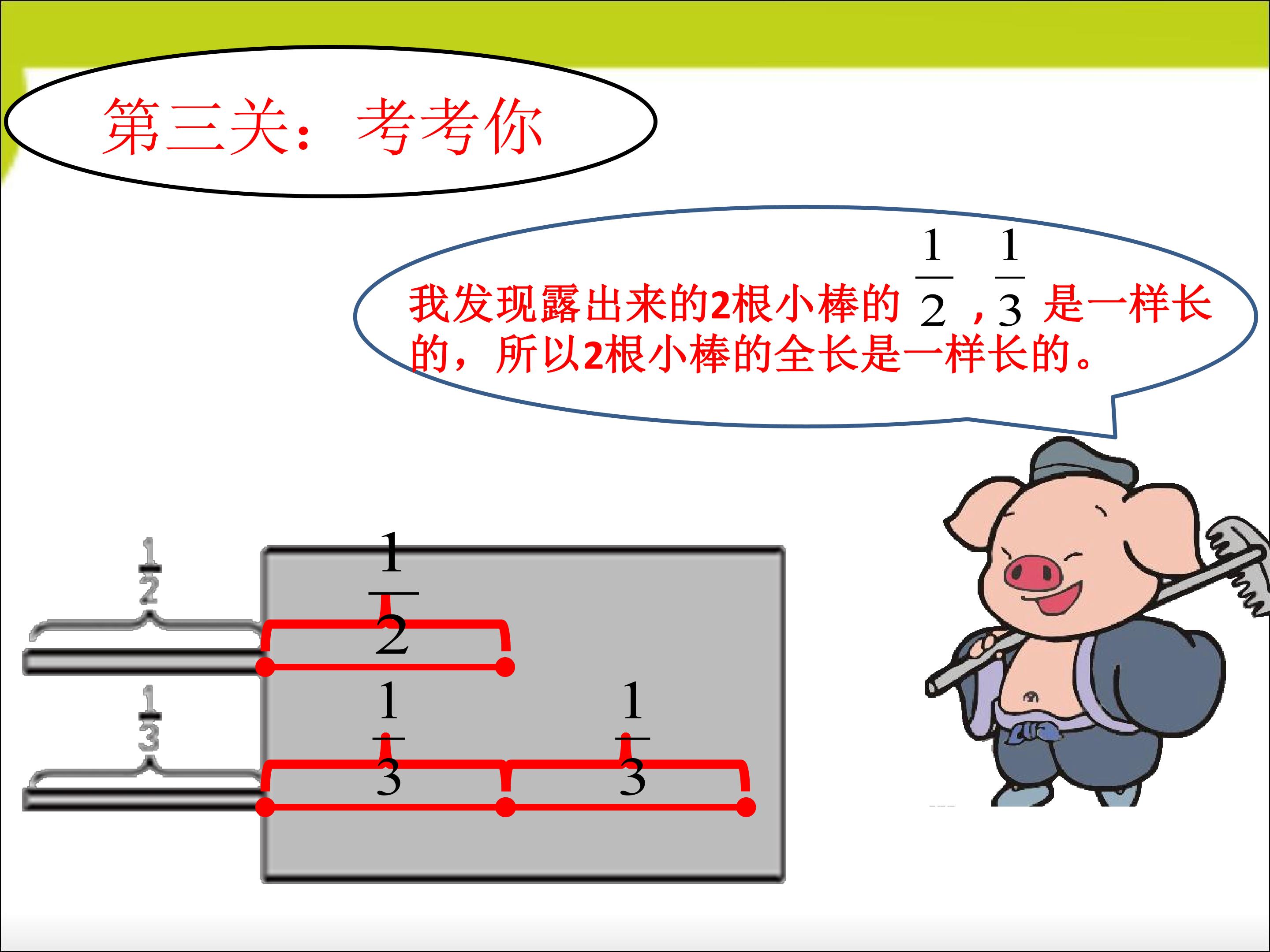 第三关：考考你

我发现露出来的2根小棒的$\frac{1}{2}$，$\frac{1}{3}$是一样长的，所以2根小棒的全长是一样长的。

$\frac{1}{2}$

$\frac{1}{2}$

$\frac{1}{3}$

$\frac{1}{3}$

$\frac{1}{3}$